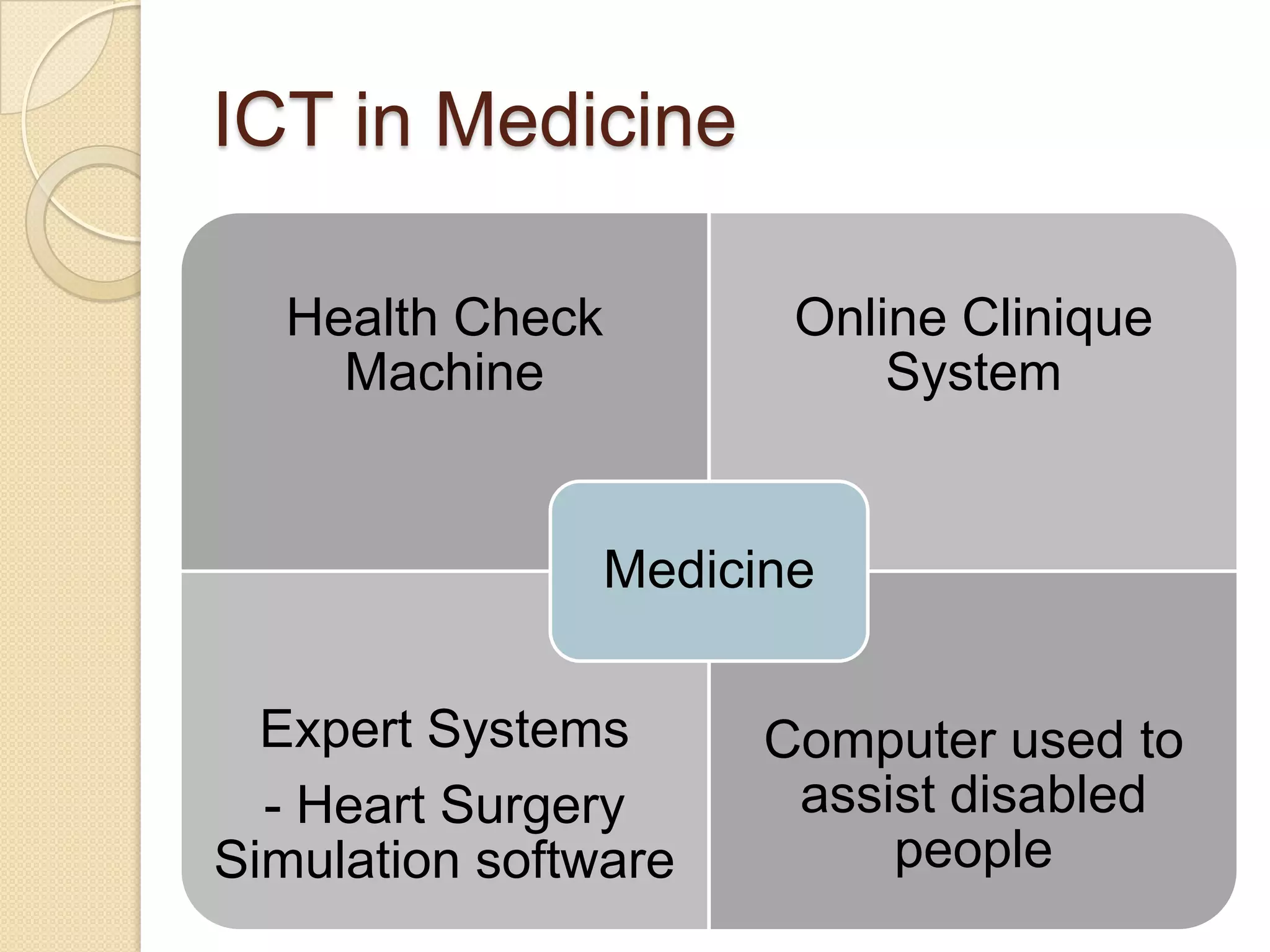 ICT in Medicine

Health Check Machine

Online Clinique System

Medicine

Expert Systems

- Heart Surgery Simulation software

Computer used to assist disabled people